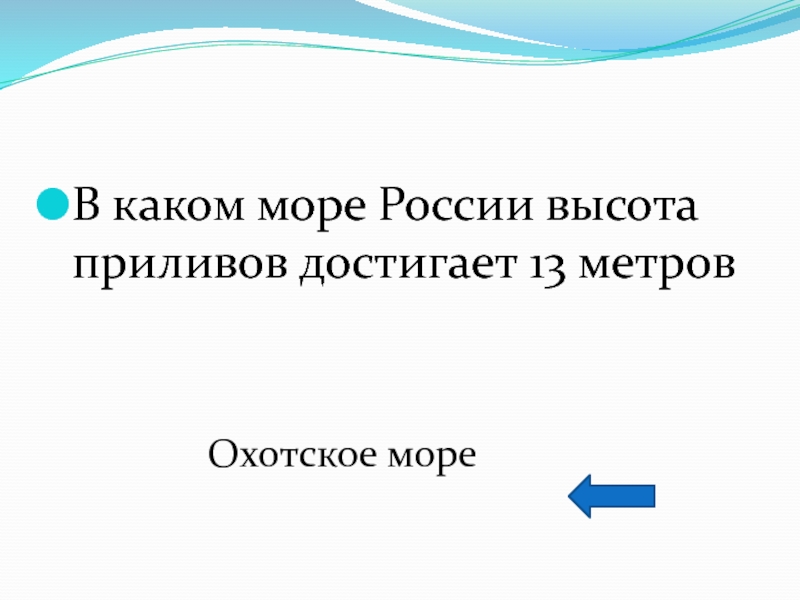 В каком море России высота приливов достигает 13 метров

Охотское море